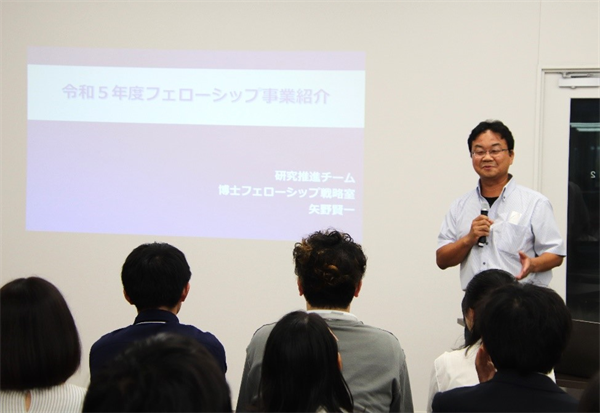 令和５年度フェローシップ事業紹介

研究推進チーム
博士フェローシップ戦略室
矢野賢一